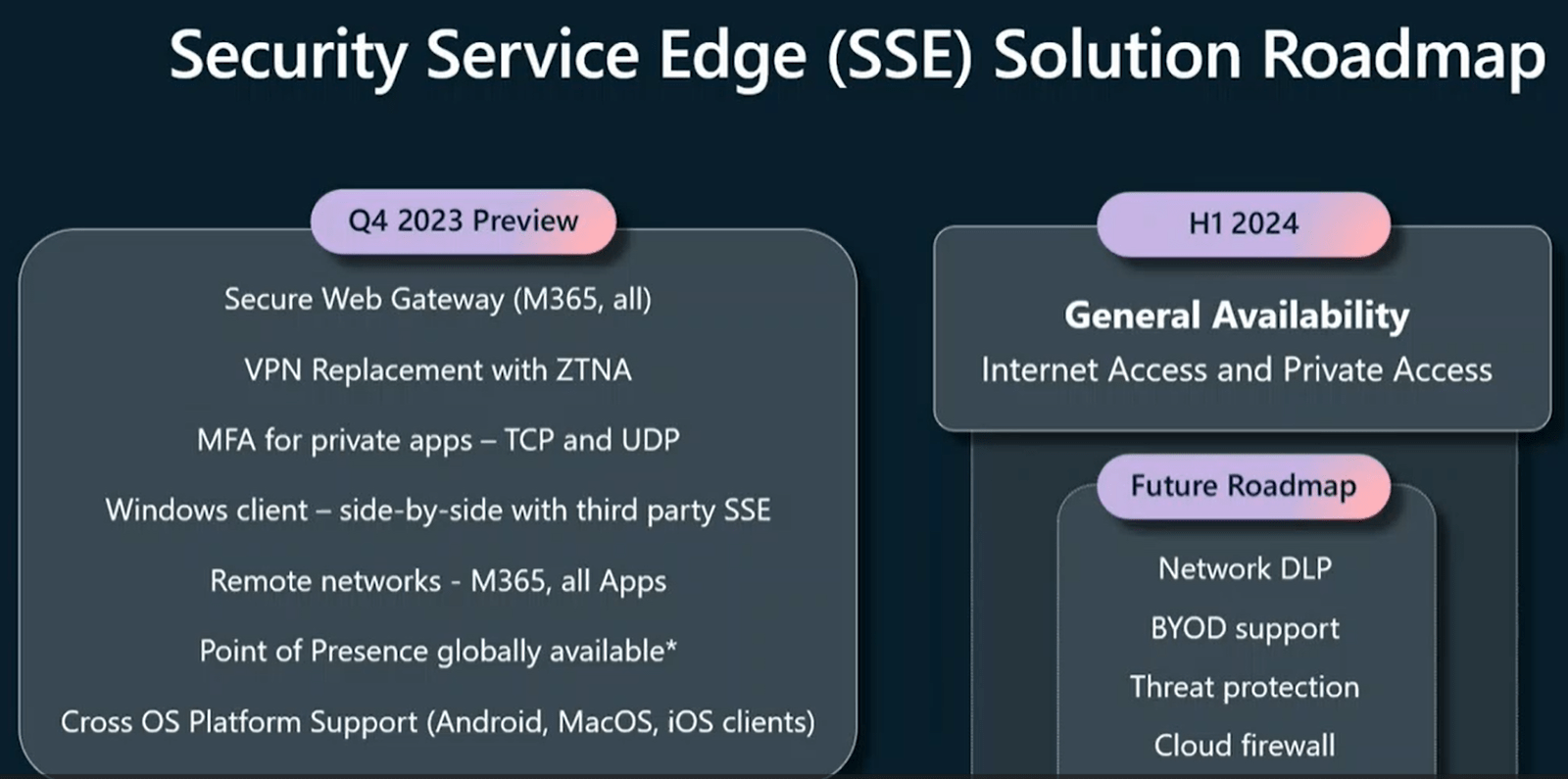 Security Service Edge (SSE) Solution Roadmap

Q4 2023 Preview

Secure Web Gateway (M365, all)

VPN Replacement with ZTNA

MFA for private apps – TCP and UDP

Windows client – side-by-side with third party SSE

Remote networks - M365, all Apps

Point of Presence globally available*

Cross OS Platform Support (Android, MacOS, iOS clients)

H1 2024

General Availability
Internet Access and Private Access

Future Roadmap

Network DLP

BYOD support

Threat protection

Cloud firewall